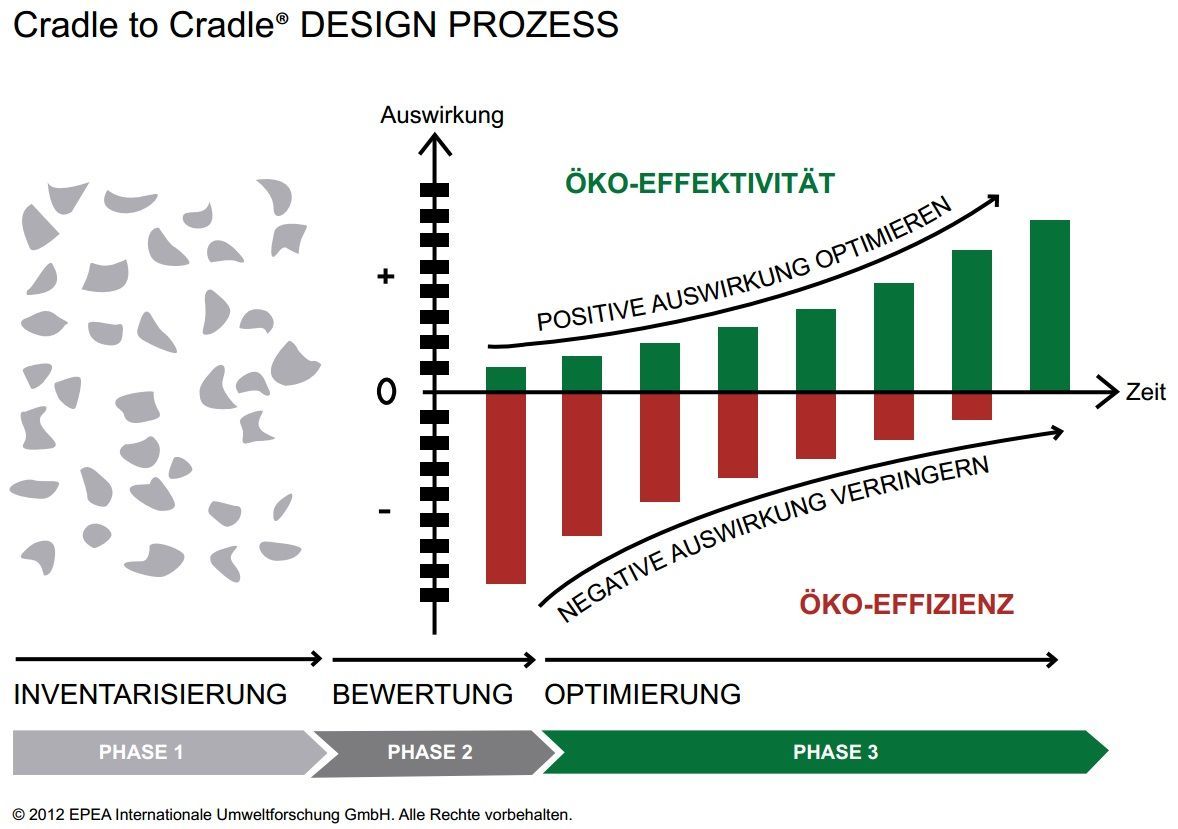 Cradle to Cradle® DESIGN PROZESS

Auswirkung

ÖKO-EFFEKTIVITÄT

POSITIVE AUSWIRKUNG OPTIMIEREN

+

0

Zeit

-

NEGATIVE AUSWIRKUNG VERRINGERN

ÖKO-EFFIZIENZ

INVENTARISIERUNG

BEWERTUNG

OPTIMIERUNG

PHASE 1

PHASE 2

PHASE 3

© 2012 EPEA Internationale Umweltforschung GmbH. Alle Rechte vorbehalten.